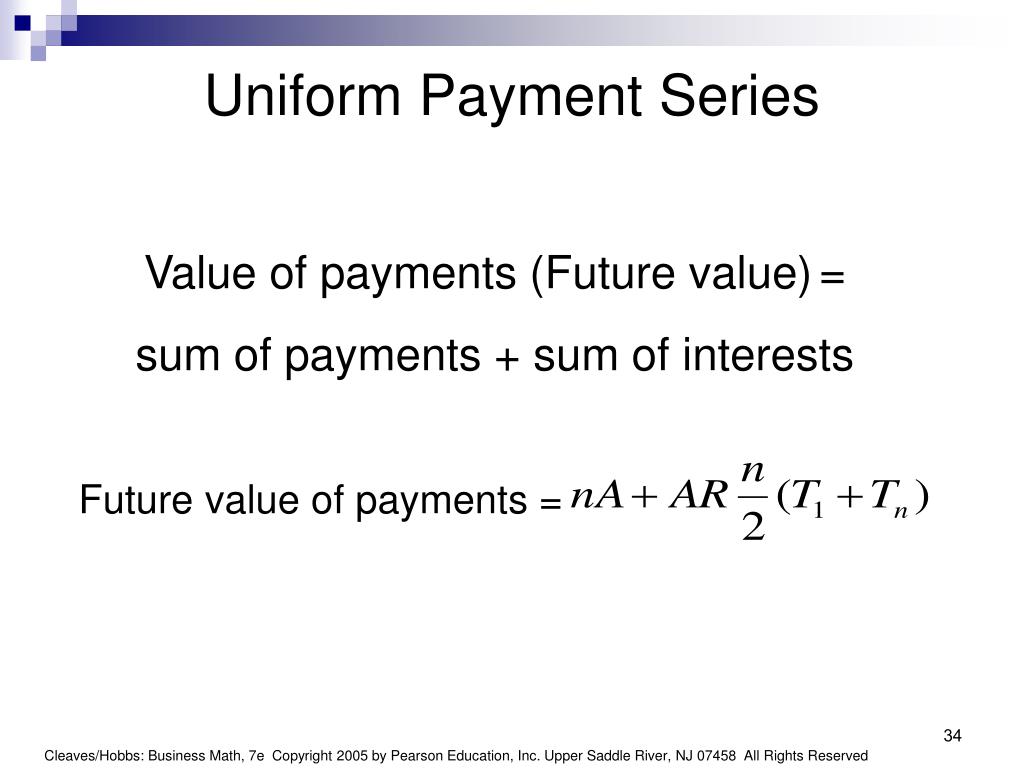 Uniform Payment Series

Value of payments (Future value) =
sum of payments + sum of interests

Future value of payments = $nA + AR\frac{n}{2}(T_1 + T_n)$

34

Cleaves/Hobbs: Business Math, 7e Copyright 2005 by Pearson Education, Inc. Upper Saddle River, NJ 07458 All Rights Reserved